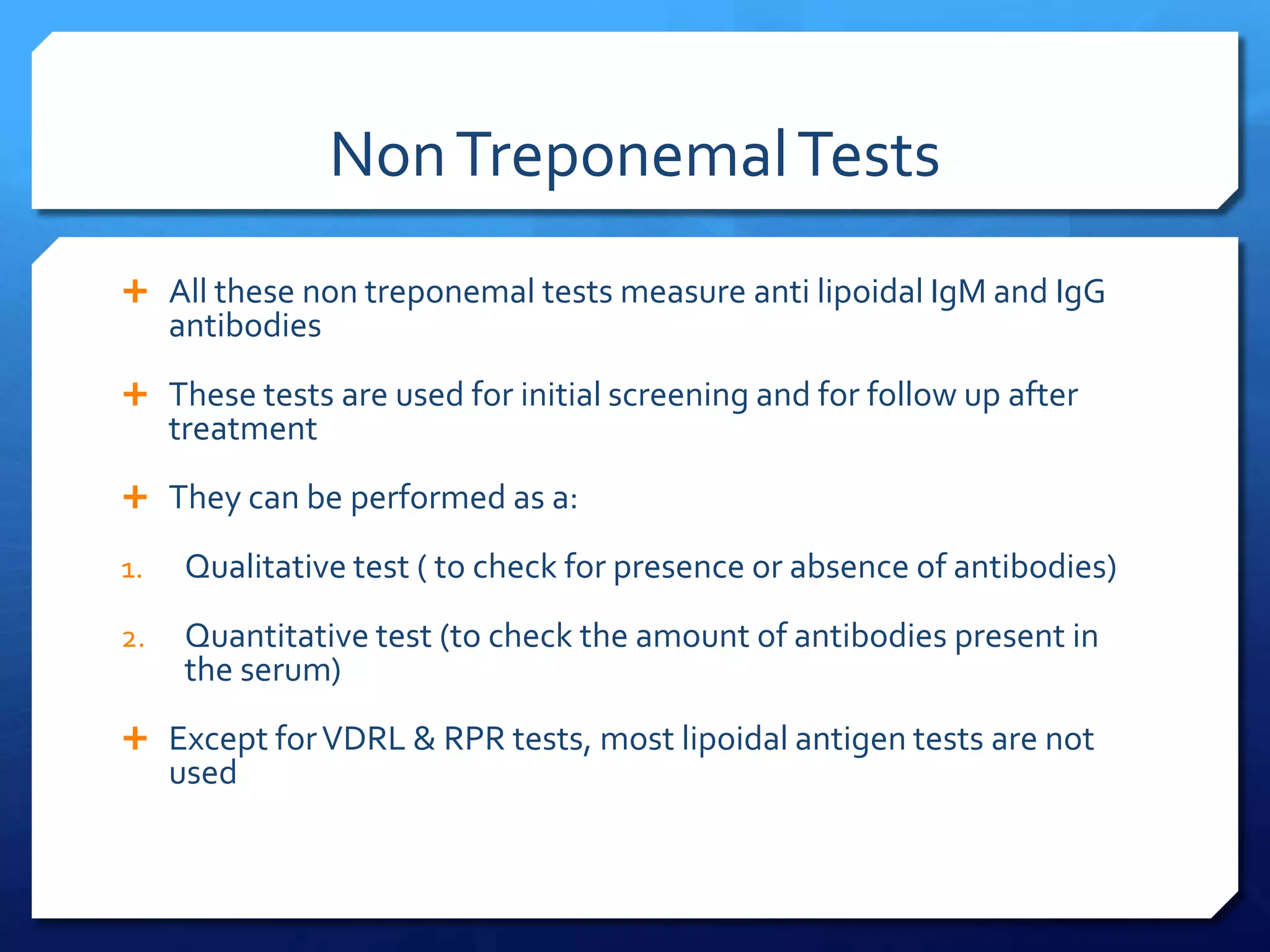 Non Treponemal Tests

+ All these non treponemal tests measure anti lipoidal IgM and IgG antibodies

+ These tests are used for initial screening and for follow up after treatment

+ They can be performed as a:

1. Qualitative test ( to check for presence or absence of antibodies)

2. Quantitative test (to check the amount of antibodies present in the serum)

+ Except for VDRL & RPR tests, most lipoidal antigen tests are not used